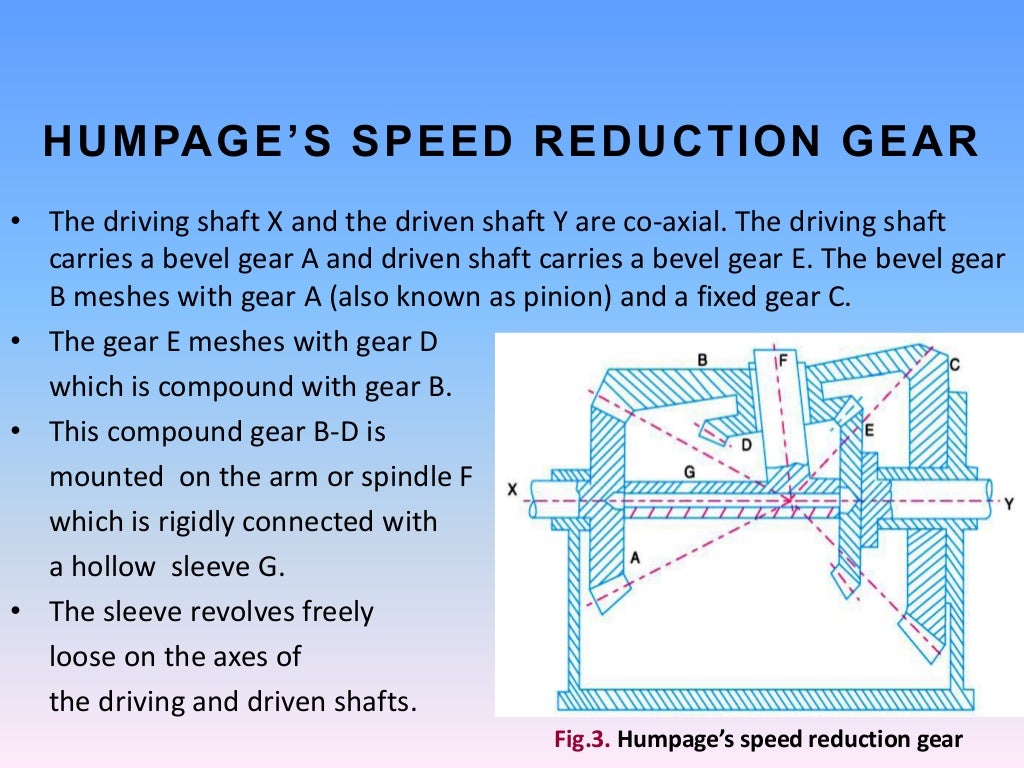 HUMPAGE'S SPEED REDUCTION GEAR

• The driving shaft X and the driven shaft Y are co-axial. The driving shaft carries a bevel gear A and driven shaft carries a bevel gear E. The bevel gear B meshes with gear A (also known as pinion) and a fixed gear C.

• The gear E meshes with gear D which is compound with gear B.

• This compound gear B-D is mounted on the arm or spindle F which is rigidly connected with a hollow sleeve G.

• The sleeve revolves freely loose on the axes of the driving and driven shafts.

B
F
C
D
E
G
X
Y
A

Fig.3. Humpage's speed reduction gear